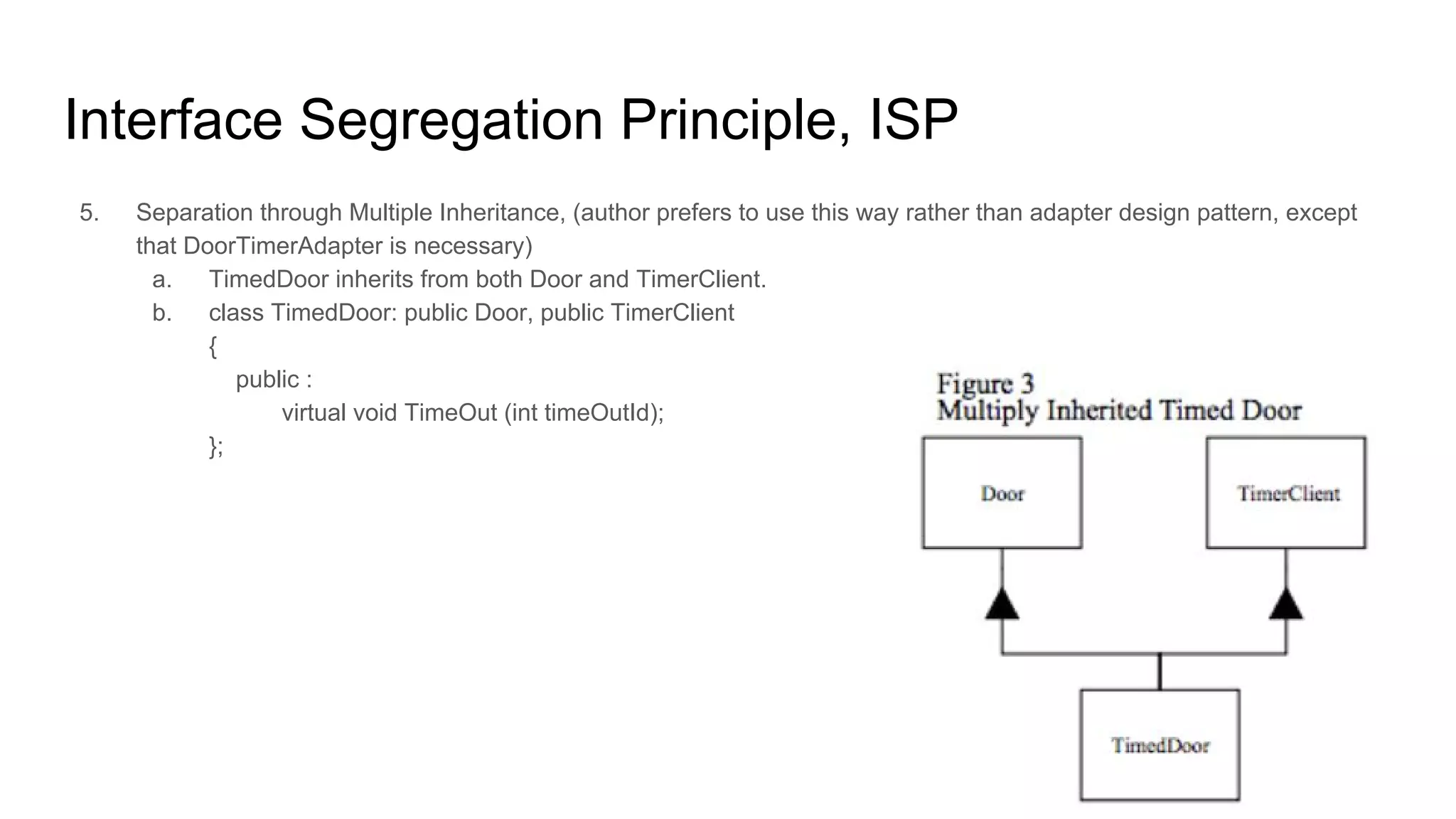 Interface Segregation Principle, ISP

5. Separation through Multiple Inheritance, (author prefers to use this way rather than adapter design pattern, except that DoorTimerAdapter is necessary)

a. TimedDoor inherits from both Door and TimerClient.

b. class TimedDoor: public Door, public TimerClient
{
public :
virtual void TimeOut (int timeOutId);
};

Figure 3
Multiply Inherited Timed Door

Door

TimerClient

TimedDoor